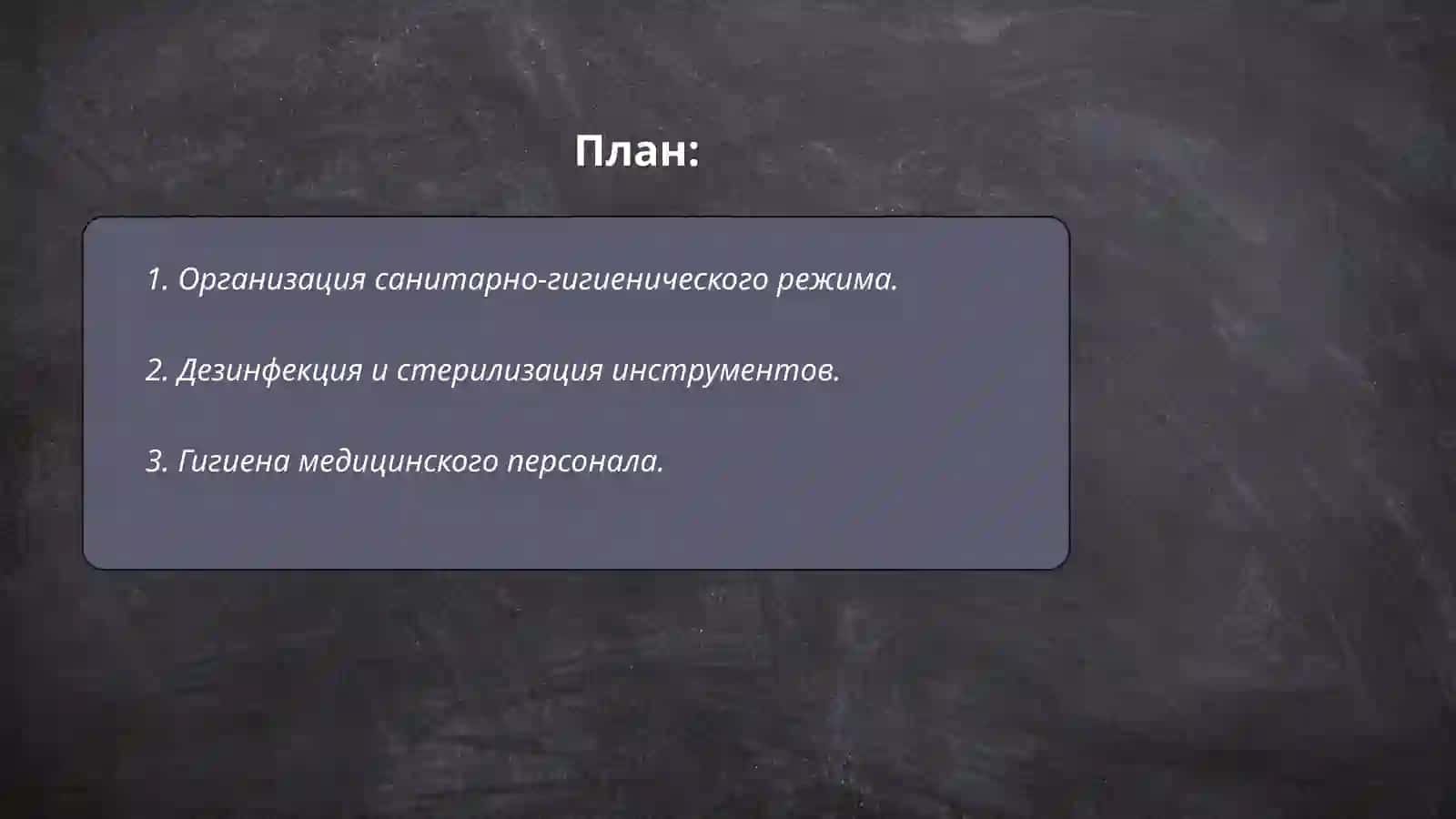 План:

1. Организация санитарно-гигиенического режима.

2. Дезинфекция и стерилизация инструментов.

3. Гигиена медицинского персонала.